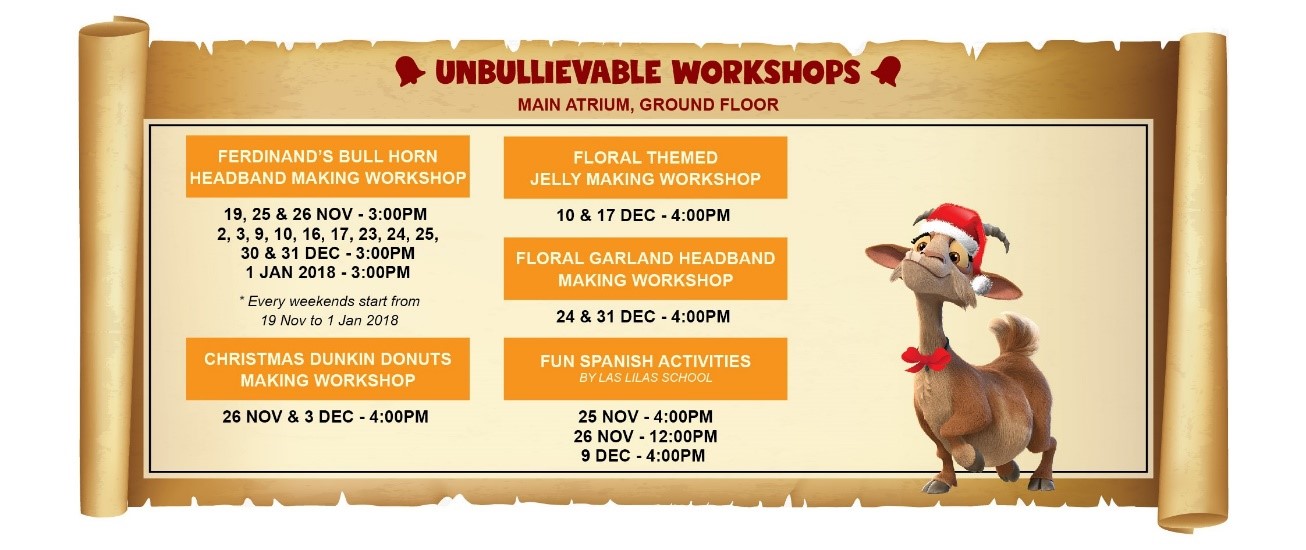 UNBULLIEVABLE WORKSHOPS
MAIN ATRIUM, GROUND FLOOR

FERDINAND'S BULL HORN HEADBAND MAKING WORKSHOP

19, 25 & 26 NOV - 3:00PM
2, 3, 9, 10, 16, 17, 23, 24, 25, 30 & 31 DEC - 3:00PM
1 JAN 2018 - 3:00PM

* Every weekends start from 19 Nov to 1 Jan 2018

CHRISTMAS DUNKIN DONUTS MAKING WORKSHOP

26 NOV & 3 DEC - 4:00PM

FLORAL THEMED JELLY MAKING WORKSHOP

10 & 17 DEC - 4:00PM

FLORAL GARLAND HEADBAND MAKING WORKSHOP

24 & 31 DEC - 4:00PM

FUN SPANISH ACTIVITIES
BY LAS LILAS SCHOOL

25 NOV - 4:00PM
26 NOV - 12:00PM
9 DEC - 4:00PM